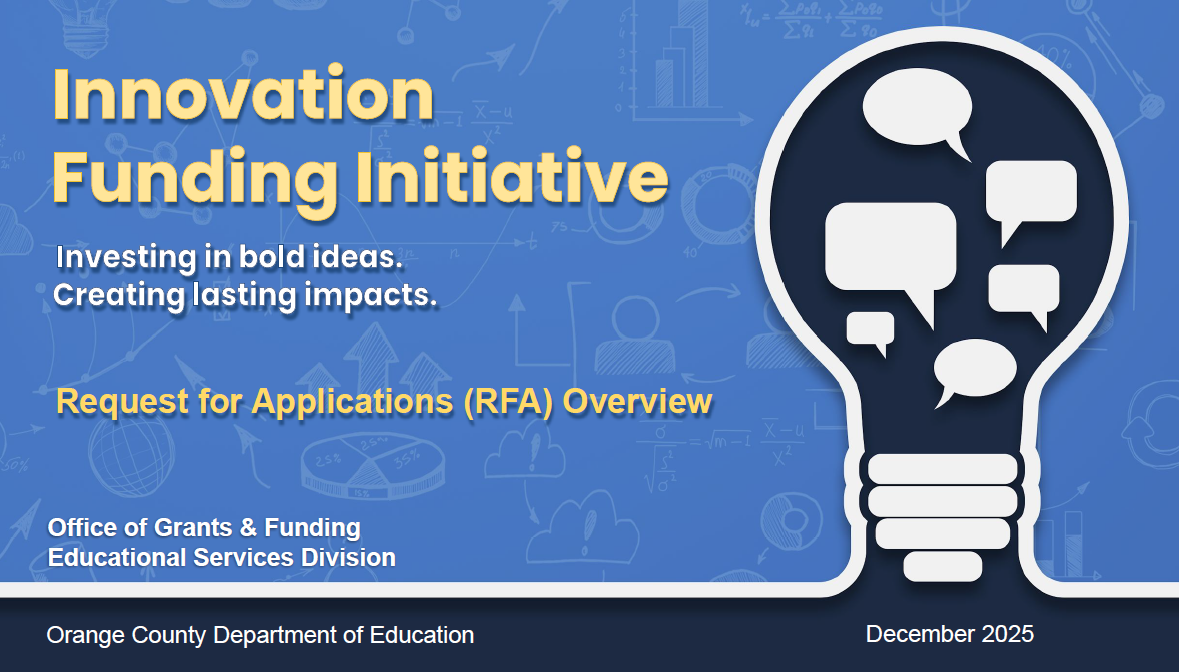 Innovation Funding Initiative

Investing in bold ideas. Creating lasting impacts.

Request for Applications (RFA) Overview

Office of Grants & Funding
Educational Services Division

Orange County Department of Education

December 2025